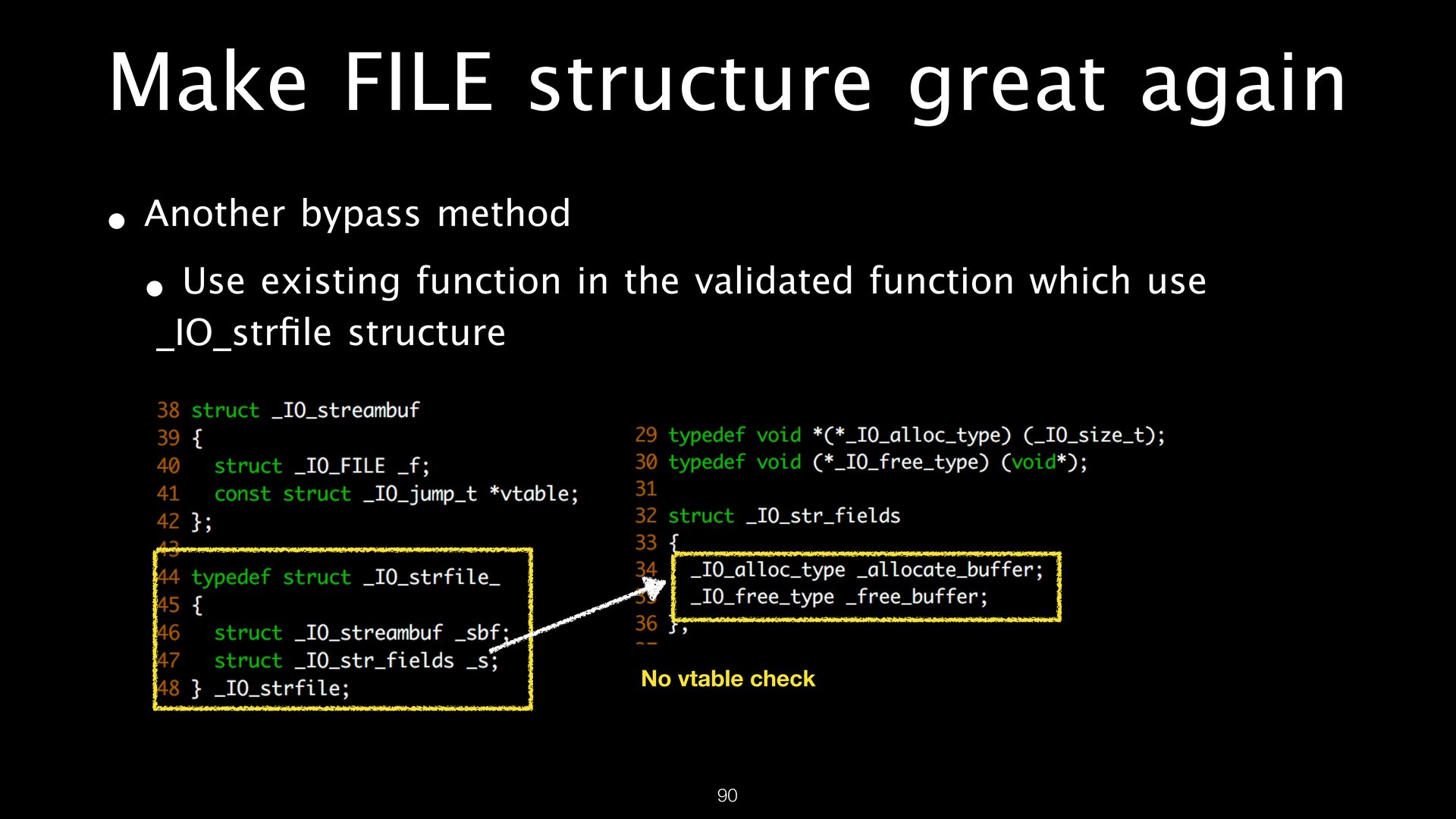 Make FILE structure great again

• Another bypass method

• Use existing function in the validated function which use _IO_strfile structure

38 struct _IO_streambuf
39 {
40   struct _IO_FILE _f;
41   const struct _IO_jump_t *vtable;
42 };
43
44 typedef struct _IO_strfile_
45 {
46   struct _IO_streambuf _sbf;
47   struct _IO_str_fields _s;
48 } _IO_strfile;

29 typedef void *(*_IO_alloc_type) (_IO_size_t);
30 typedef void (*_IO_free_type) (void*);
31
32 struct _IO_str_fields
33 {
34   _IO_alloc_type _allocate_buffer;
35   _IO_free_type _free_buffer;
36 };

No vtable check

90